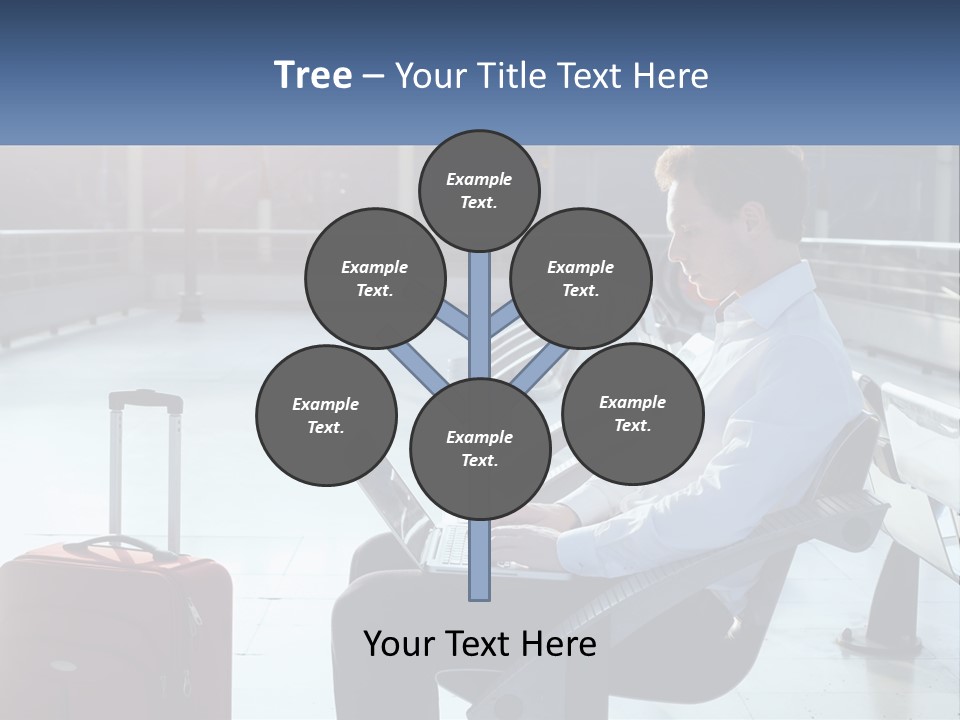 Tree – Your Title Text Here

Example Text.

Example Text.

Example Text.

Example Text.

Example Text.

Example Text.

Your Text Here